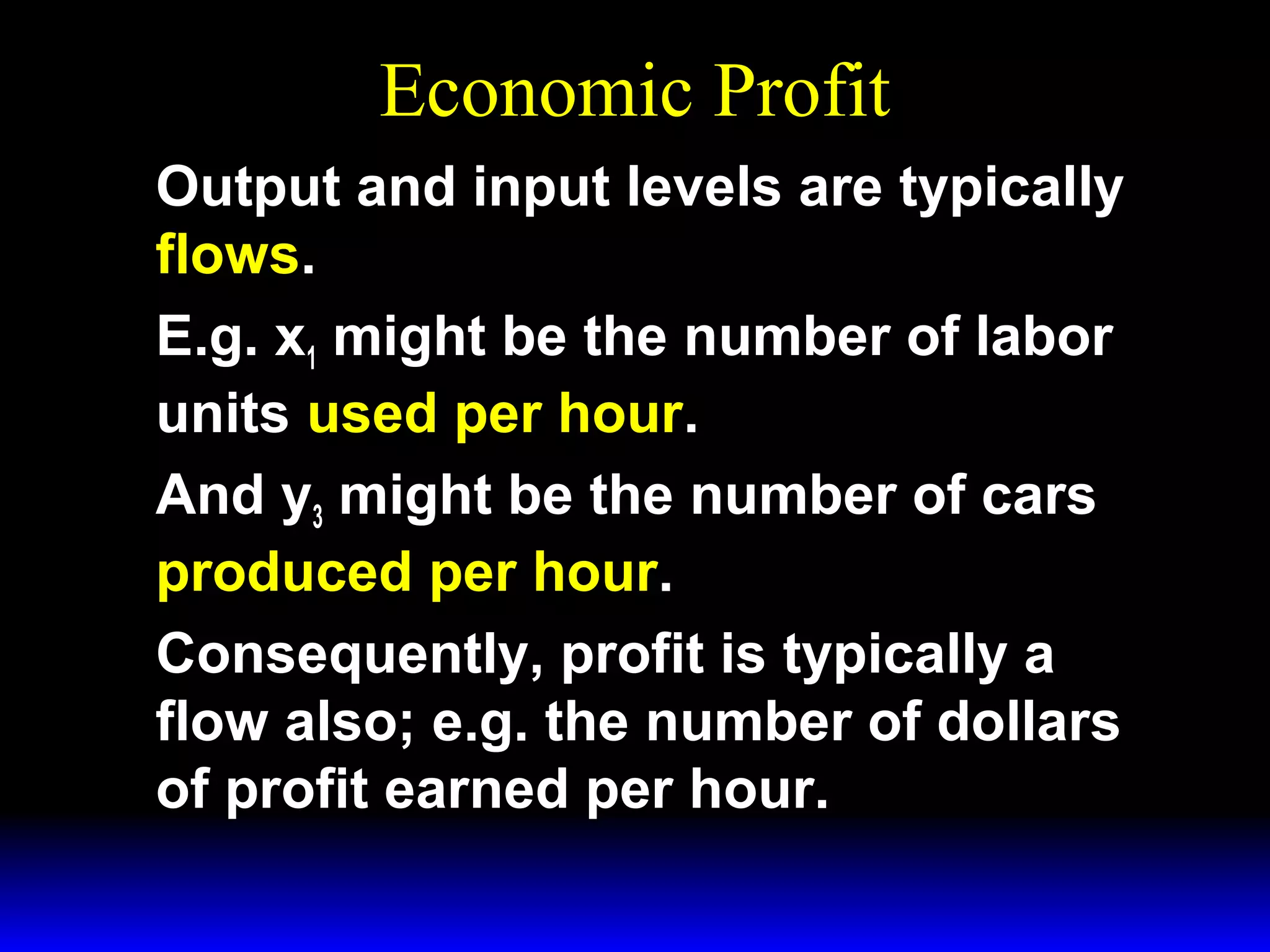 Economic Profit

Output and input levels are typically flows.

E.g. $x_1$ might be the number of labor units used per hour.

And $y_3$ might be the number of cars produced per hour.

Consequently, profit is typically a flow also; e.g. the number of dollars of profit earned per hour.